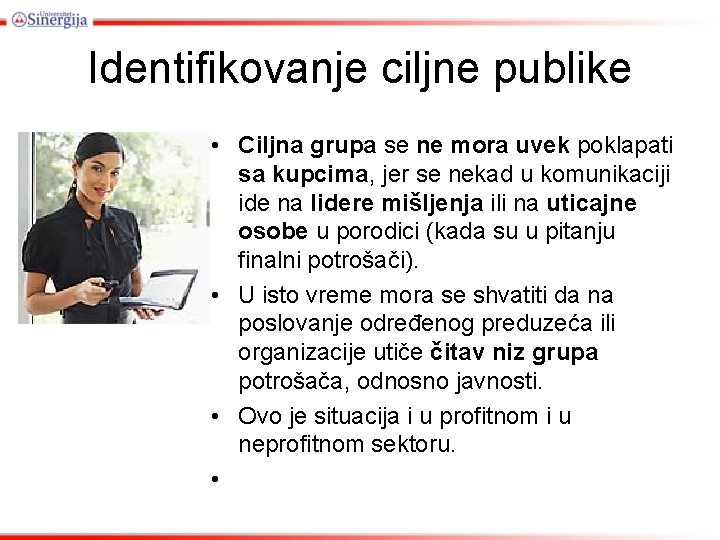 Univerzitet Sinergija

Identifikovanje ciljne publike

• Ciljna grupa se ne mora uvek poklapati sa kupcima, jer se nekad u komunikaciji ide na lidere mišljenja ili na uticajne osobe u porodici (kada su u pitanju finalni potrošači).

• U isto vreme mora se shvatiti da na poslovanje određenog preduzeća ili organizacije utiče čitav niz grupa potrošača, odnosno javnosti.

• Ovo je situacija i u profitnom i u neprofitnom sektoru.

•